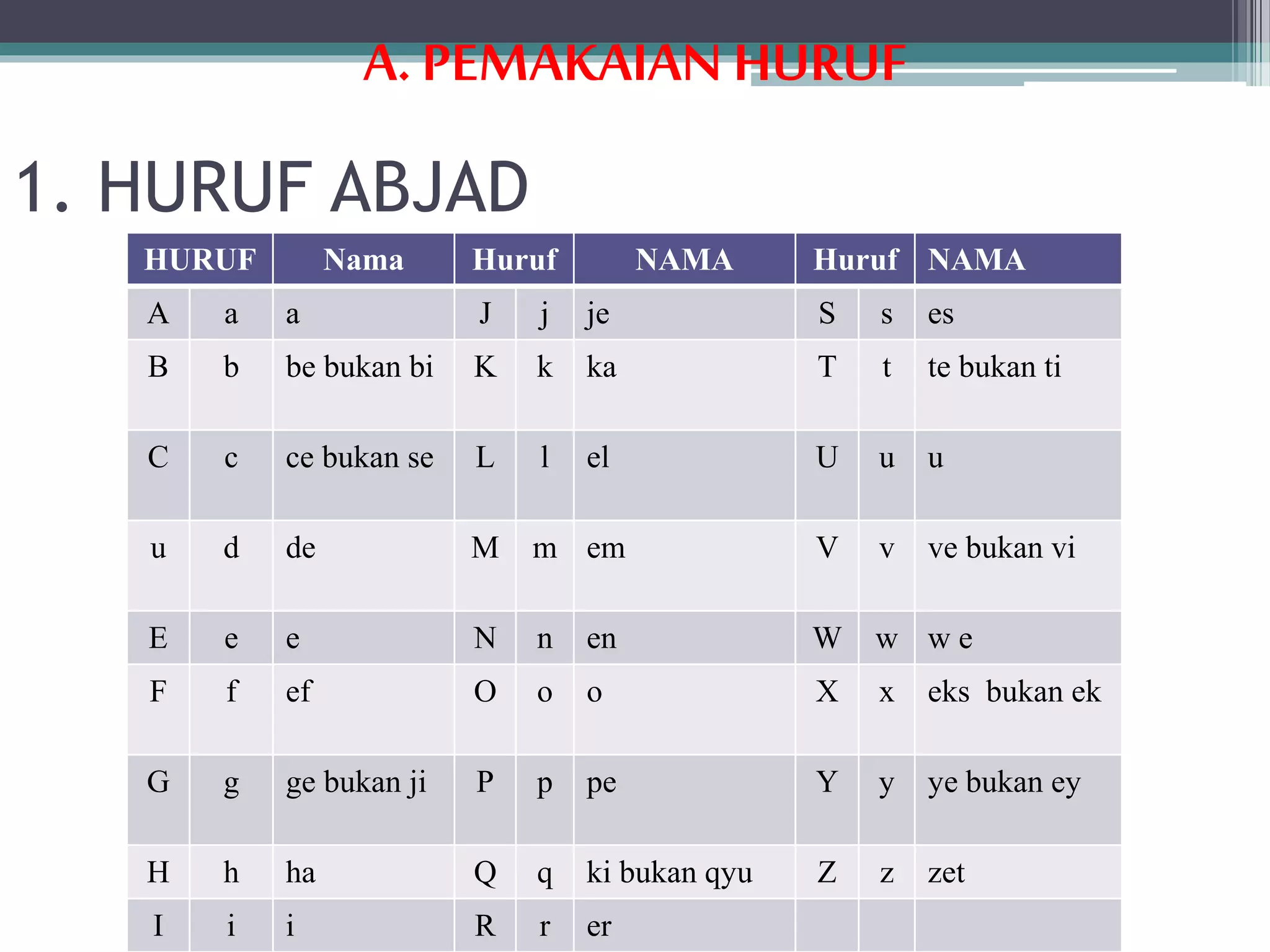 A. PEMAKAIAN HURUF

1. HURUF ABJAD

| HURUF | | Nama | Huruf | | NAMA | Huruf | | NAMA |
|---|---|---|---|---|---|---|---|---|
| A | a | a | J | j | je | S | s | es |
| B | b | be bukan bi | K | k | ka | T | t | te bukan ti |
| C | c | ce bukan se | L | l | el | U | u | u |
| u | d | de | M | m | em | V | v | ve bukan vi |
| E | e | e | N | n | en | W | w | w e |
| F | f | ef | O | o | o | X | x | eks bukan ek |
| G | g | ge bukan ji | P | p | pe | Y | y | ye bukan ey |
| H | h | ha | Q | q | ki bukan qyu | Z | z | zet |
| I | i | i | R | r | er | | | |